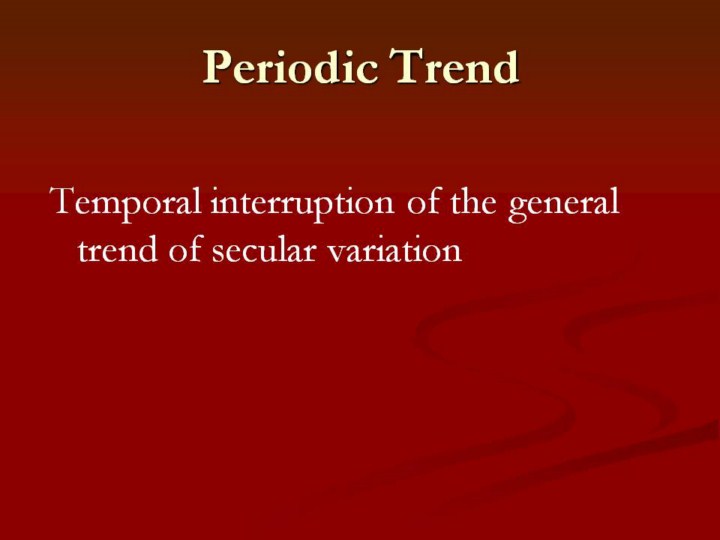 Periodic Trend

Temporal interruption of the general trend of secular variation